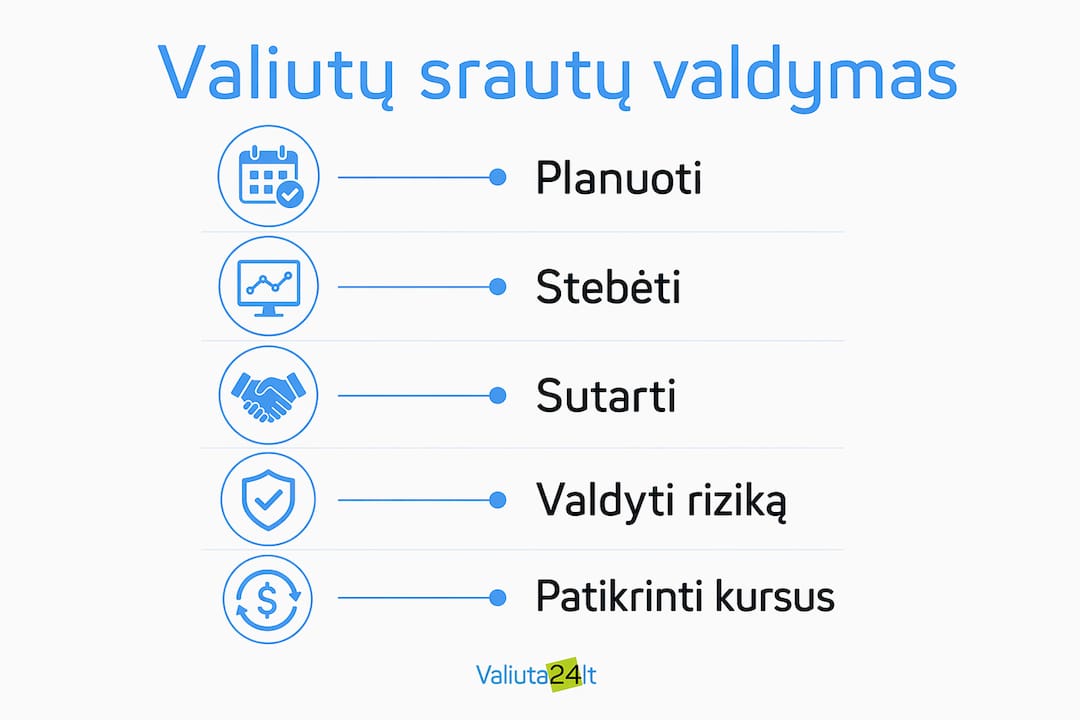 Valiutų srautų valdymas

Planuoti

Stebėti

Sutarti

Valdyti riziką

Patikrinti kursus

Valiuta24lt